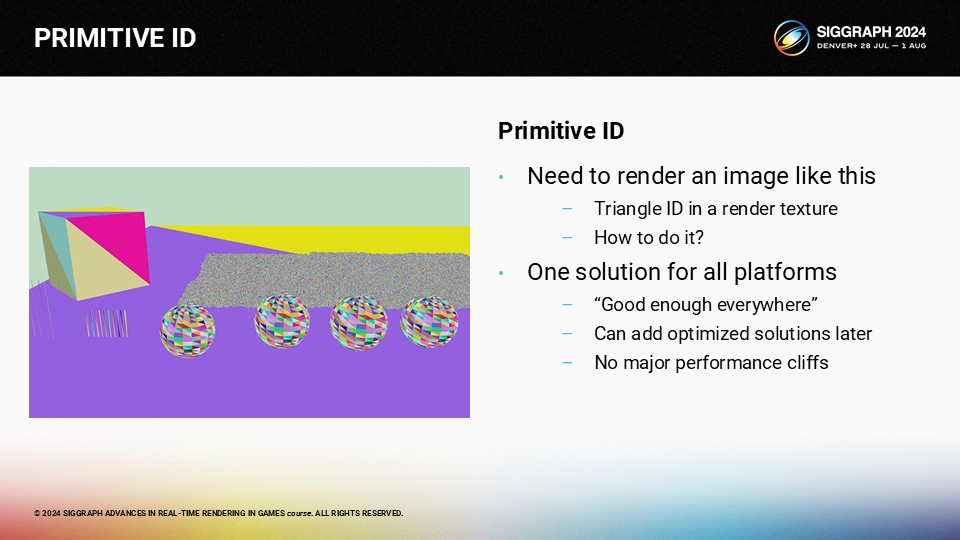 PRIMITIVE ID

SIGGRAPH 2024
DENVER+ 28 JUL — 1 AUG

Primitive ID

• Need to render an image like this
  – Triangle ID in a render texture
  – How to do it?
• One solution for all platforms
  – “Good enough everywhere”
  – Can add optimized solutions later
  – No major performance cliffs

© 2024 SIGGRAPH ADVANCES IN REAL-TIME RENDERING IN GAMES course. ALL RIGHTS RESERVED.